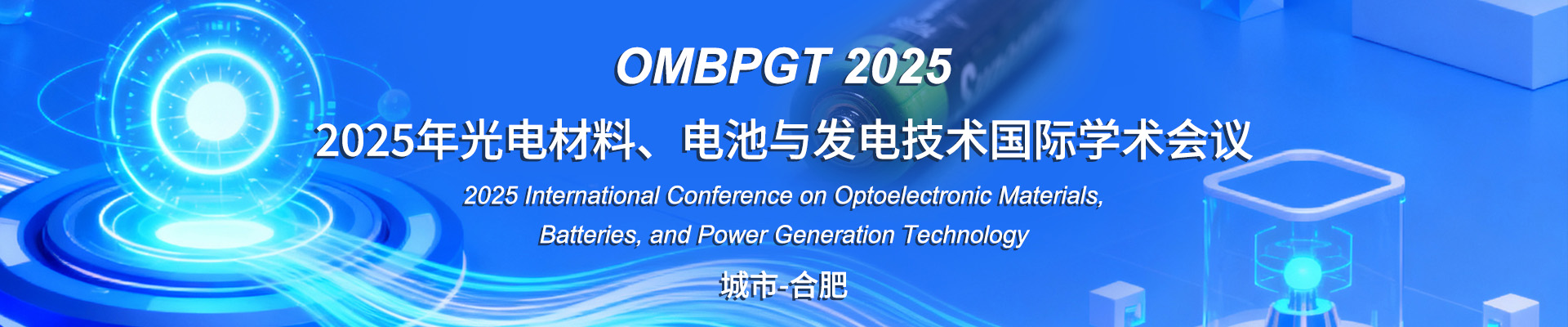 OMBPGT 2025

2025年光电材料、电池与发电技术国际学术会议

2025 International Conference on Optoelectronic Materials, Batteries, and Power Generation Technology

城市-合肥